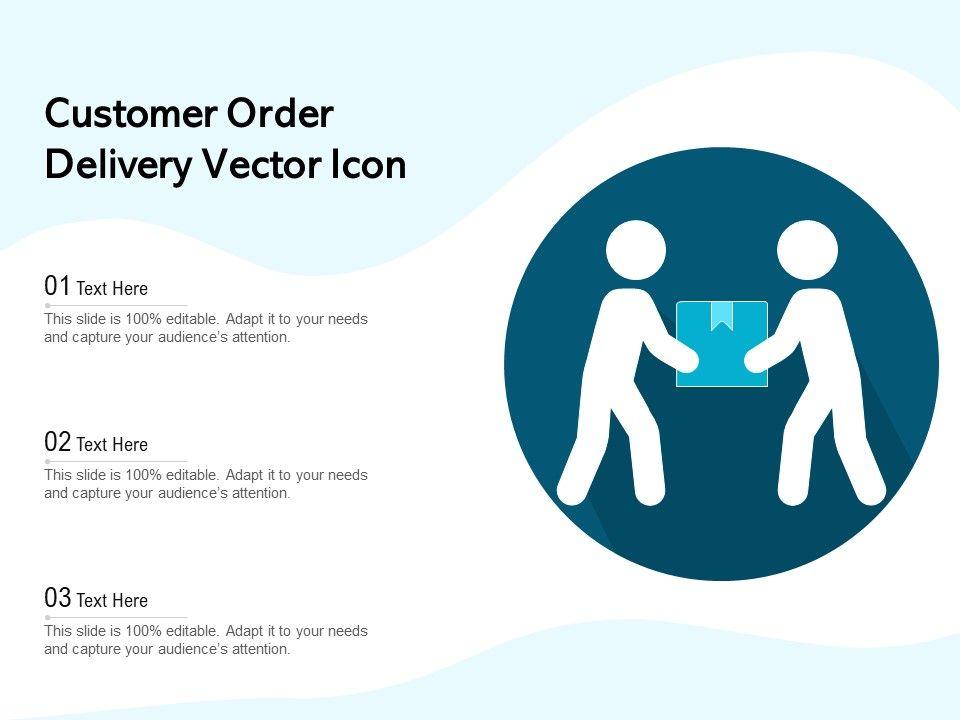 Customer Order Delivery Vector Icon

01 Text Here

This slide is 100% editable. Adapt it to your needs and capture your audience's attention.

02 Text Here

This slide is 100% editable. Adapt it to your needs and capture your audience's attention.

03 Text Here

This slide is 100% editable. Adapt it to your needs and capture your audience's attention.